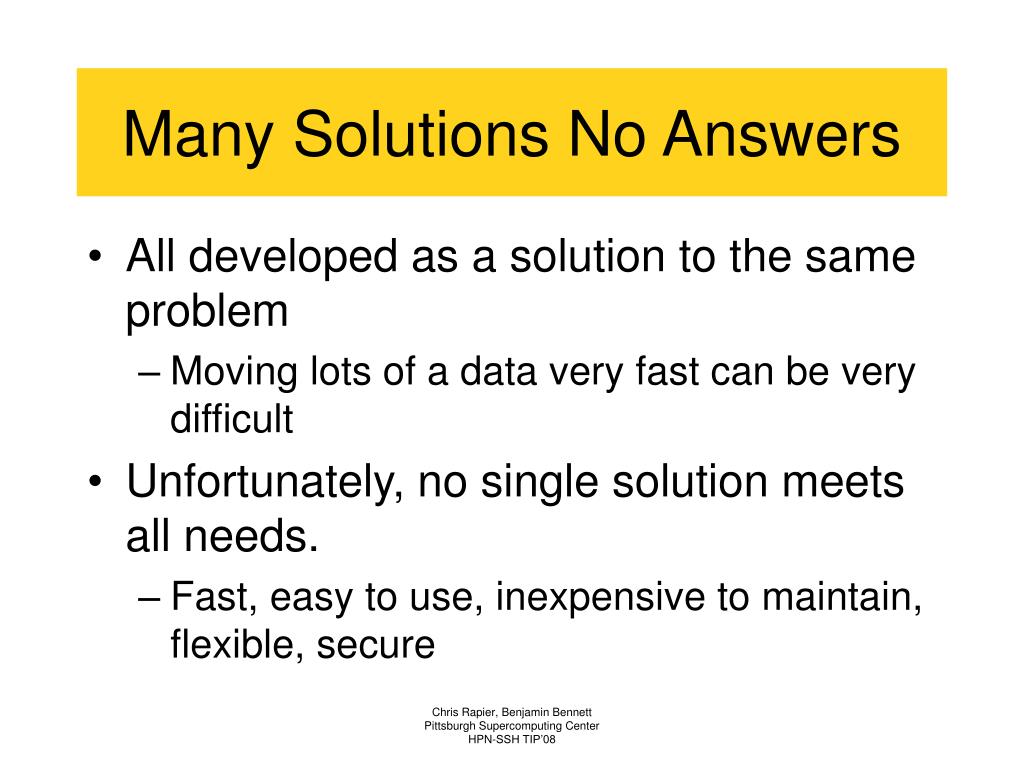 Many Solutions No Answers

• All developed as a solution to the same problem
– Moving lots of a data very fast can be very difficult
• Unfortunately, no single solution meets all needs.
– Fast, easy to use, inexpensive to maintain, flexible, secure

Chris Rapier, Benjamin Bennett
Pittsburgh Supercomputing Center
HPN-SSH TIP'08